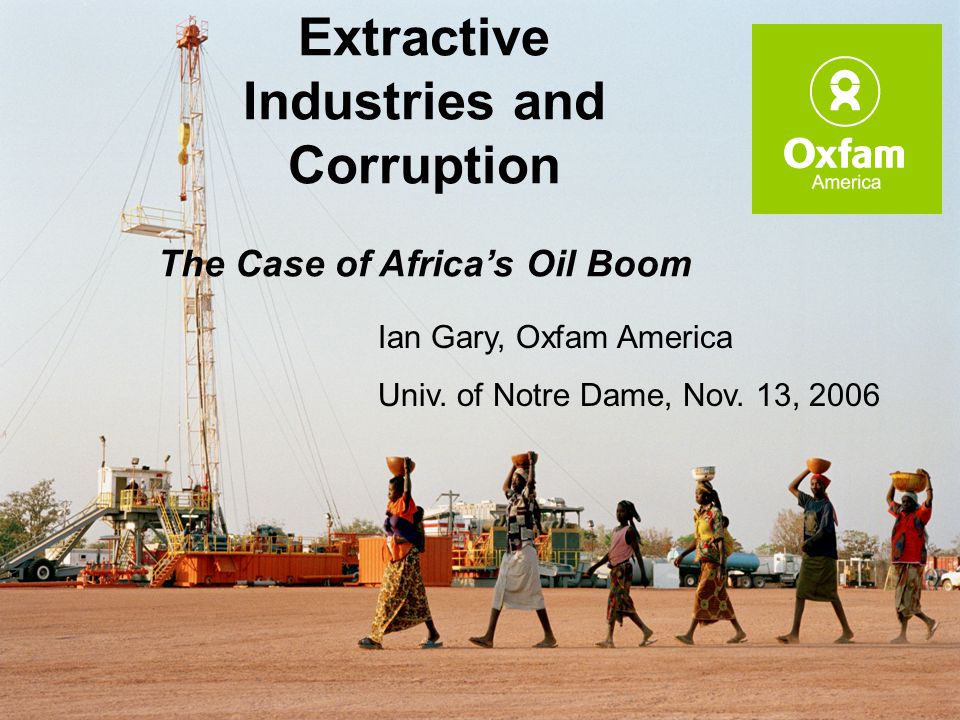 Extractive Industries and Corruption

Oxfam America

The Case of Africa's Oil Boom

Ian Gary, Oxfam America

Univ. of Notre Dame, Nov. 13, 2006